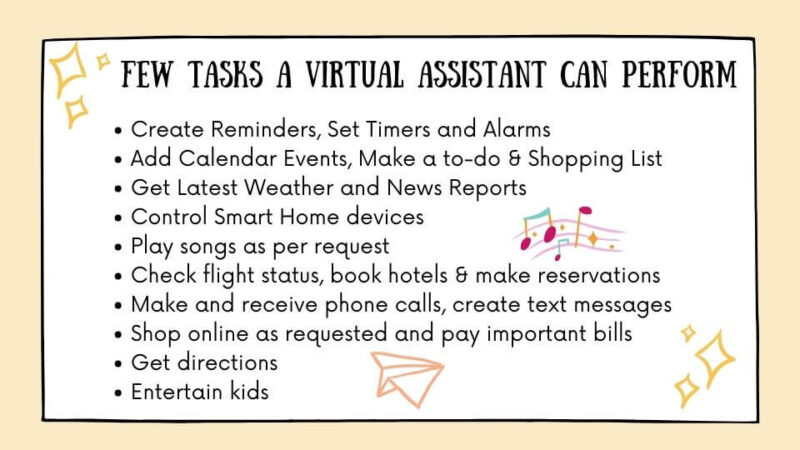 FEW TASKS A VIRTUAL ASSISTANT CAN PERFORM

• Create Reminders, Set Timers and Alarms
• Add Calendar Events, Make a to-do & Shopping List
• Get Latest Weather and News Reports
• Control Smart Home devices
• Play songs as per request
• Check flight status, book hotels & make reservations
• Make and receive phone calls, create text messages
• Shop online as requested and pay important bills
• Get directions
• Entertain kids